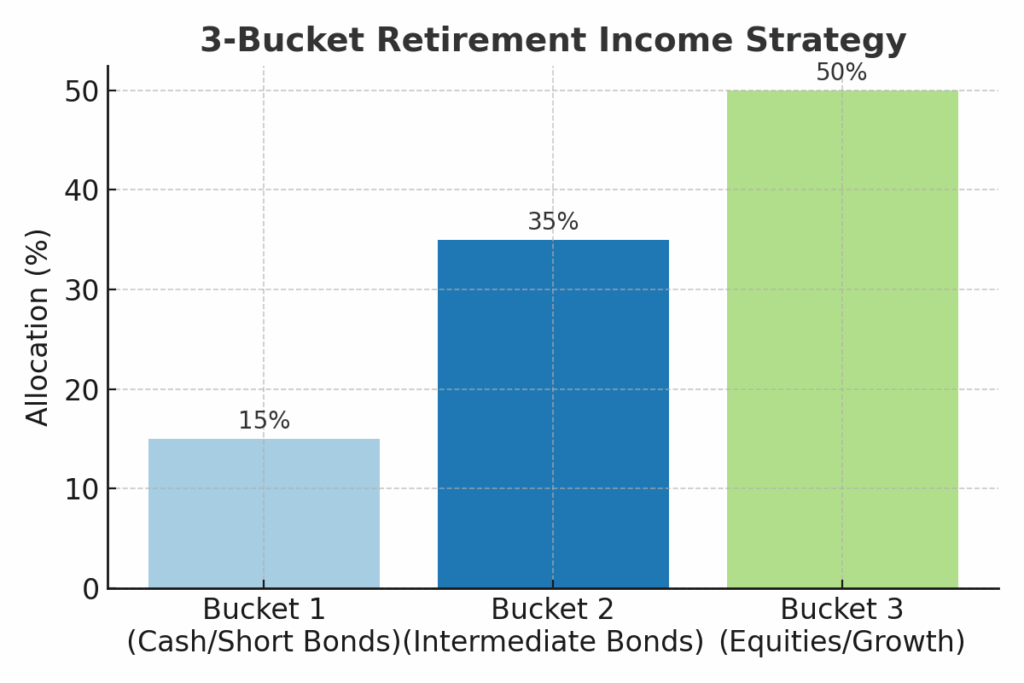 3-Bucket Retirement Income Strategy

Allocation (%)

50
40
30
20
10
0

15%
35%
50%

Bucket 1
(Cash/Short Bonds)

Bucket 2
(Intermediate Bonds)

Bucket 3
(Equities/Growth)